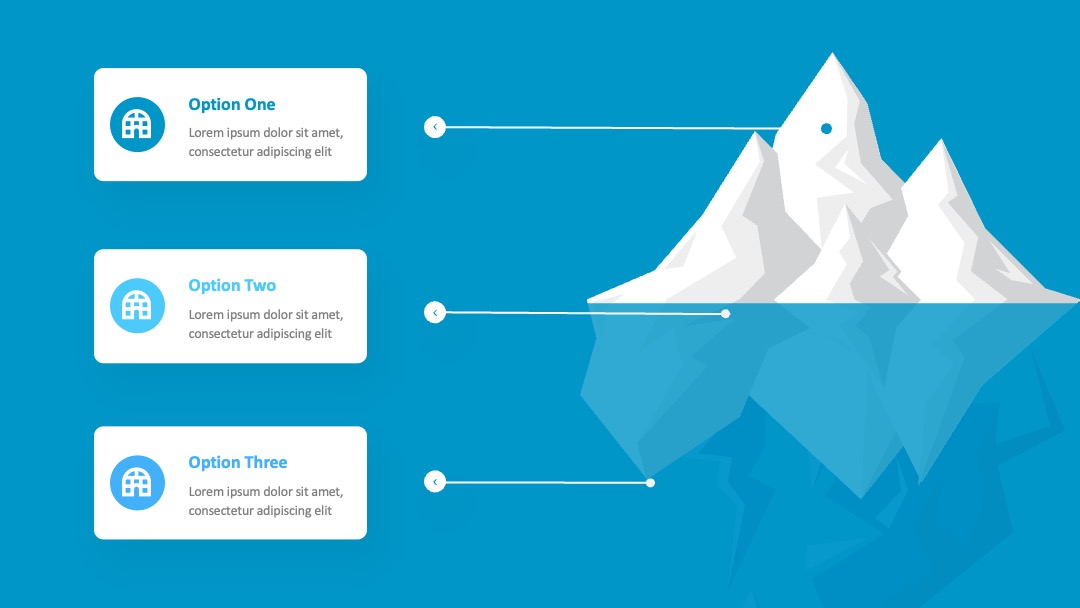 Option One
Lorem ipsum dolor sit amet, consectetur adipiscing elit

Option Two
Lorem ipsum dolor sit amet, consectetur adipiscing elit

Option Three
Lorem ipsum dolor sit amet, consectetur adipiscing elit